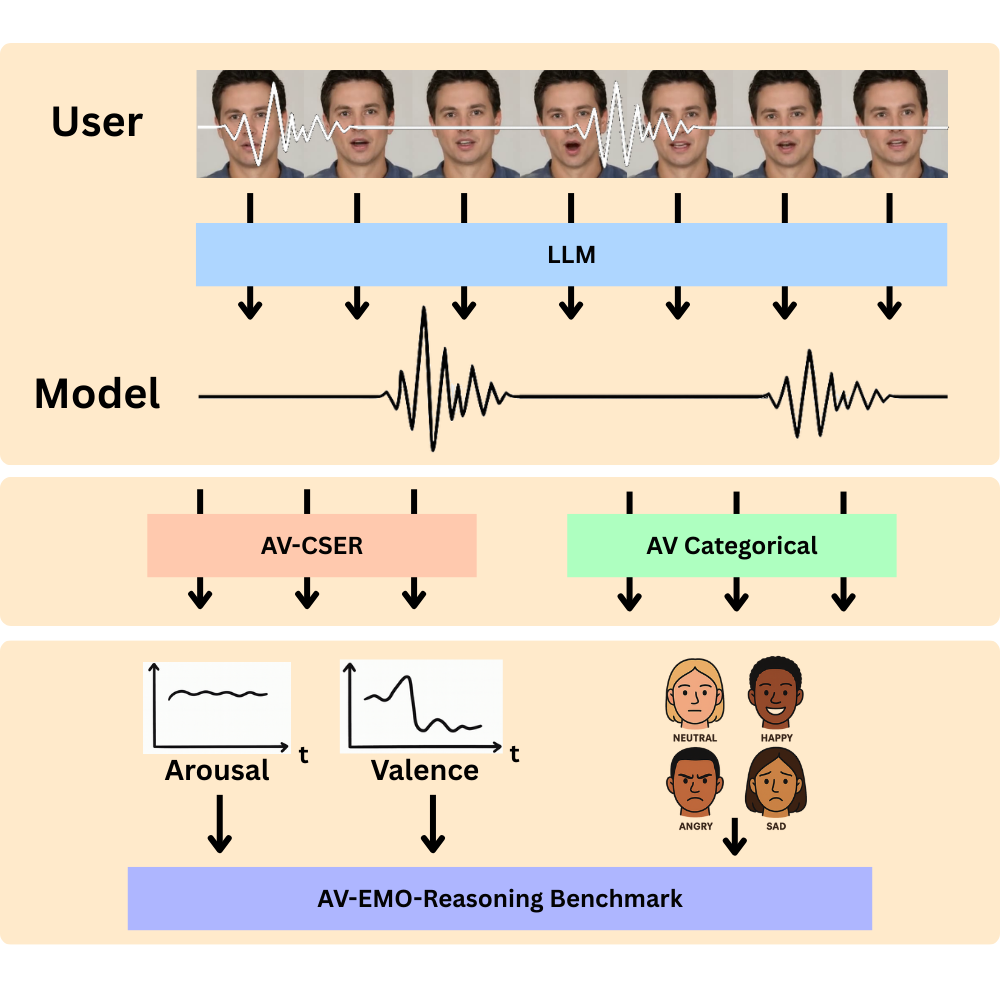 User

LLM

Model

AV-CSER

AV Categorical

t
Arousal

t
Valence

NEUTRAL
HAPPY
ANGRY
SAD

AV-EMO-Reasoning Benchmark